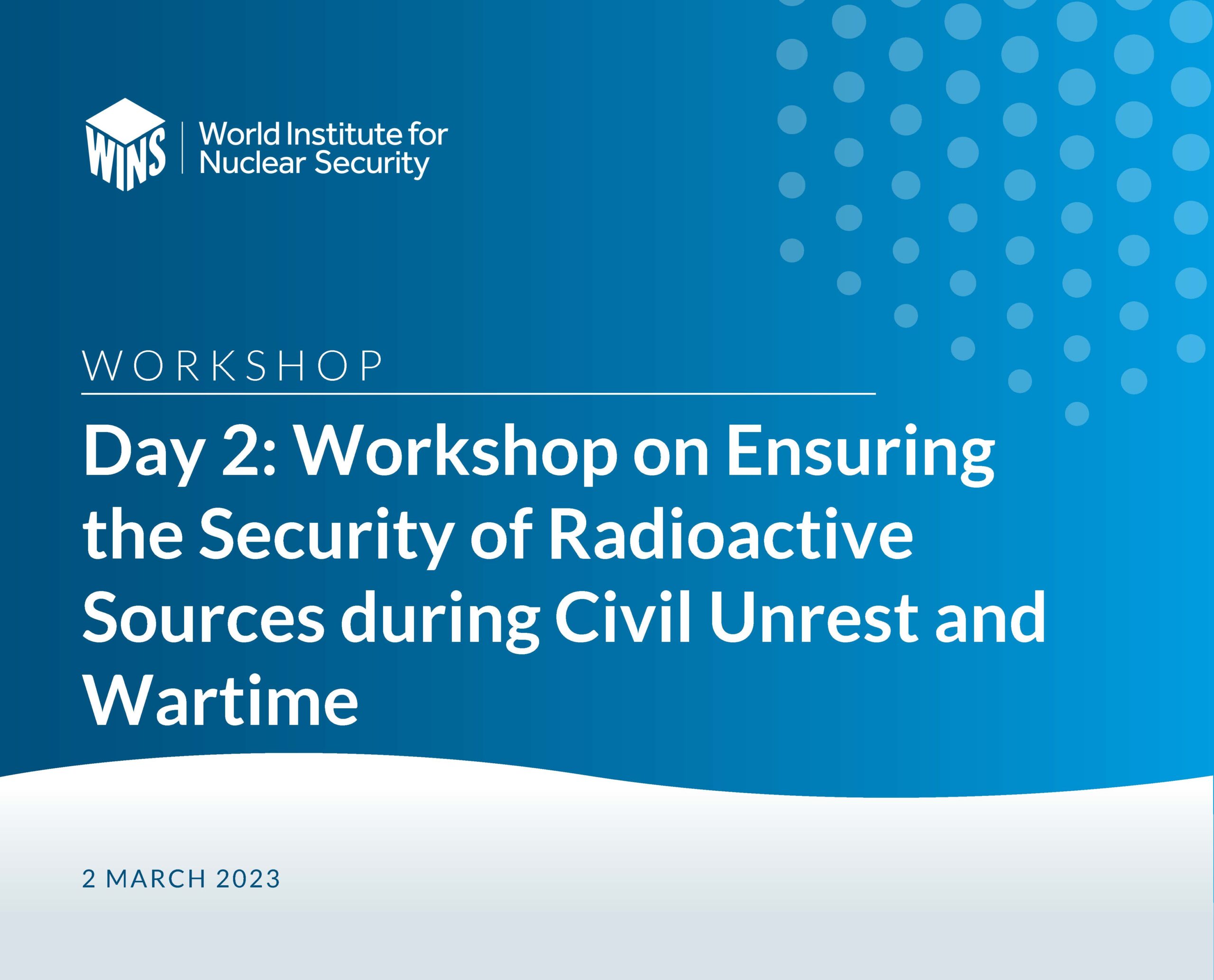 WINS World Institute for Nuclear Security

WORKSHOP

Day 2: Workshop on Ensuring the Security of Radioactive Sources during Civil Unrest and Wartime

2 MARCH 2023